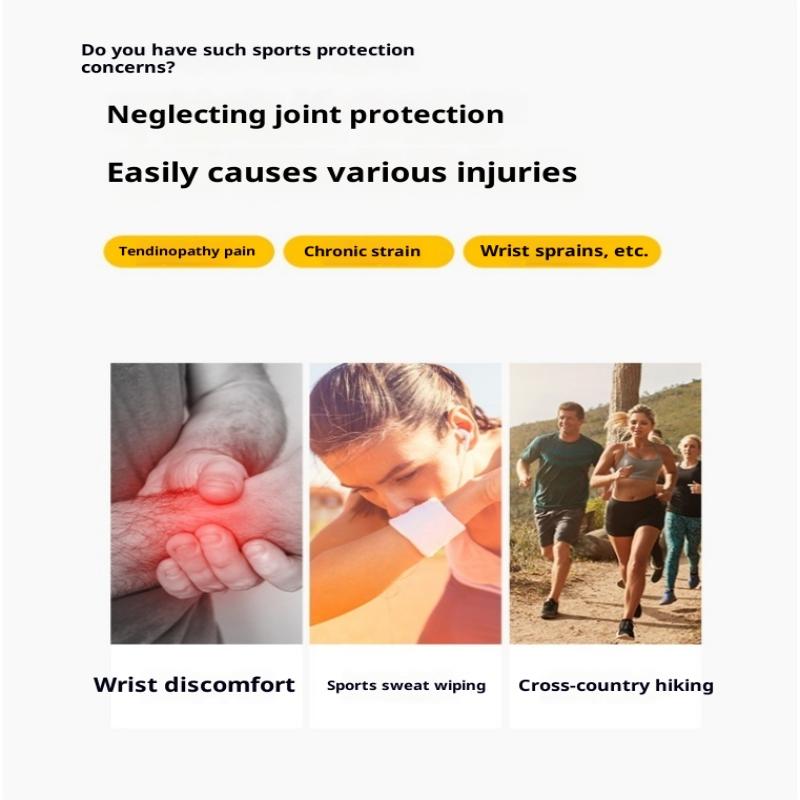 Do you have such sports protection concerns?

Neglecting joint protection

Easily causes various injuries

Tendinopathy pain

Chronic strain

Wrist sprains, etc.

Wrist discomfort

Sports sweat wiping

Cross-country hiking